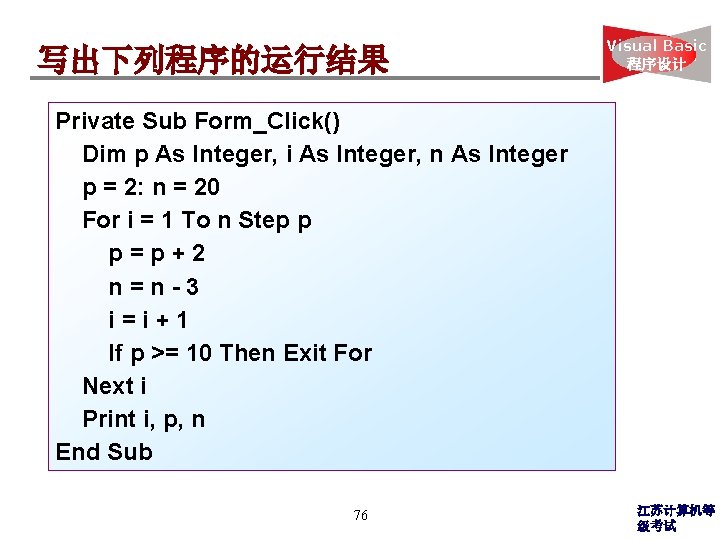 写出下列程序的运行结果

Visual Basic
程序设计

Private Sub Form_Click()
Dim p As Integer, i As Integer, n As Integer
p = 2: n = 20
For i = 1 To n Step p
p = p + 2
n = n - 3
i = i + 1
If p >= 10 Then Exit For
Next i
Print i, p, n
End Sub

76

江苏计算机等级考试